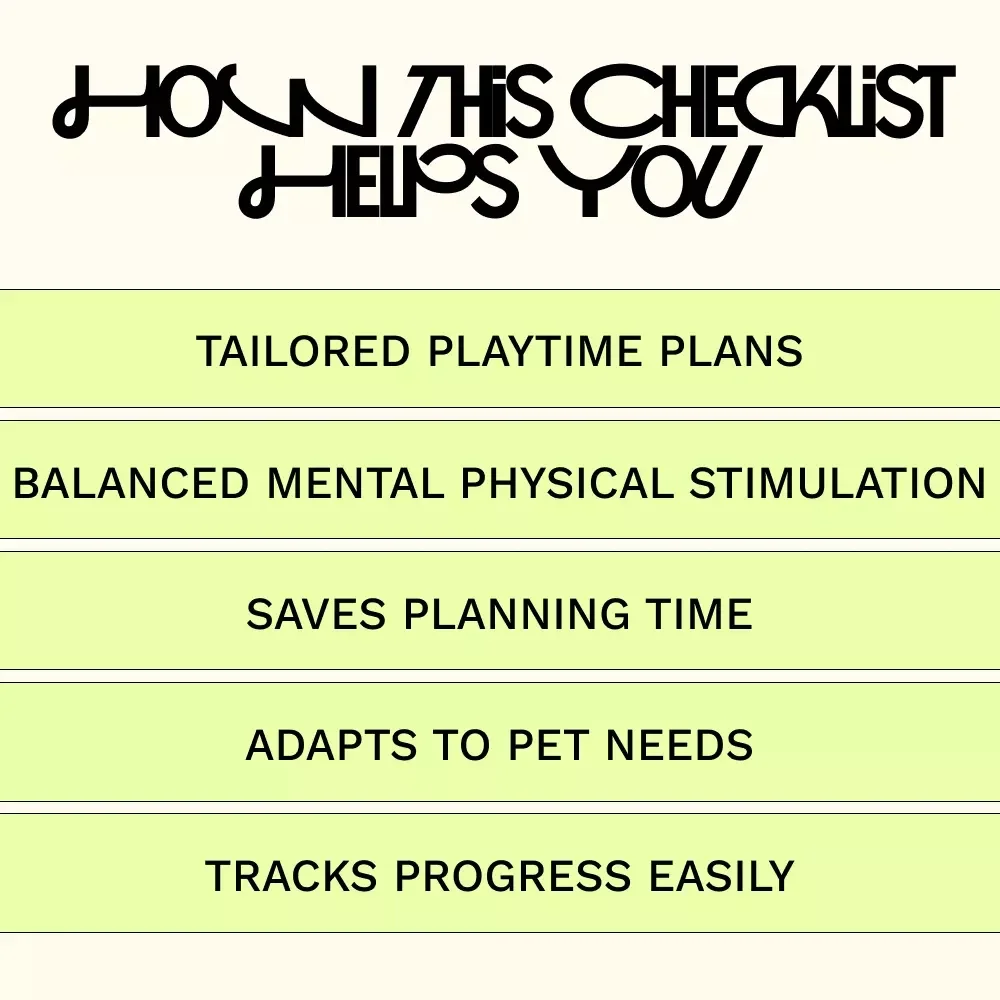 HOW THIS CHECKLIST HELPS YOU

TAILORED PLAYTIME PLANS

BALANCED MENTAL PHYSICAL STIMULATION

SAVES PLANNING TIME

ADAPTS TO PET NEEDS

TRACKS PROGRESS EASILY